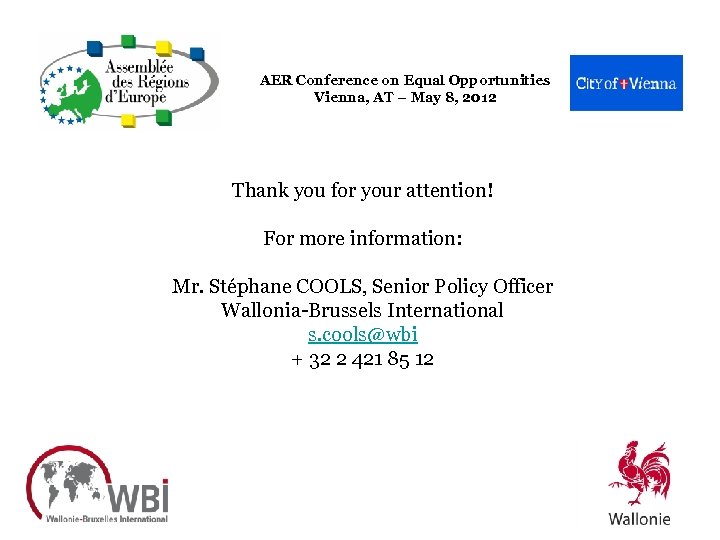 Assemblée des Régions d'Europe

AER Conference on Equal Opportunities
Vienna, AT – May 8, 2012

City of Vienna

Thank you for your attention!

For more information:

Mr. Stéphane COOLS, Senior Policy Officer
Wallonia-Brussels International
s.cools@wbi
+ 32 2 421 85 12

WBI
Wallonie-Bruxelles International

Wallonie